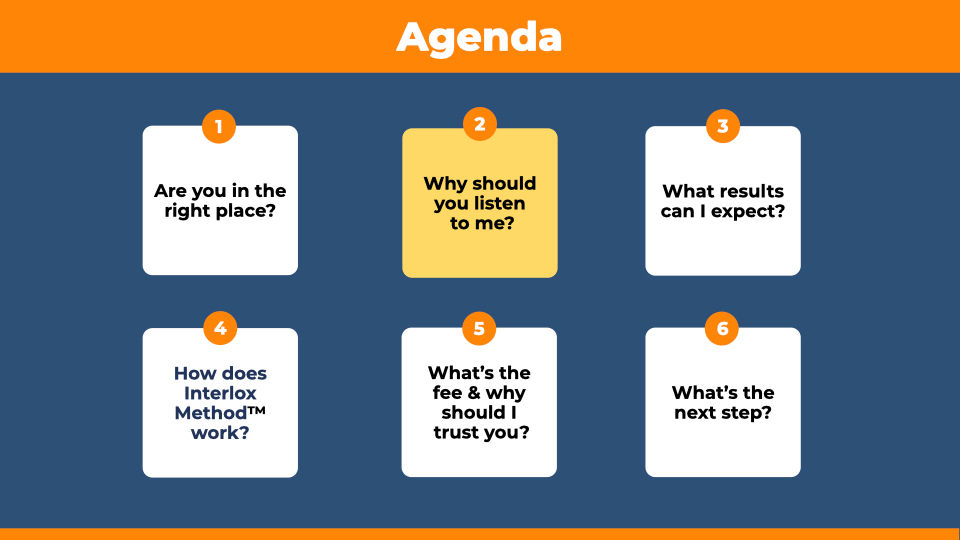 Agenda

1
Are you in the right place?

2
Why should you listen to me?

3
What results can I expect?

4
How does Interlox Method™ work?

5
What's the fee & why should I trust you?

6
What's the next step?